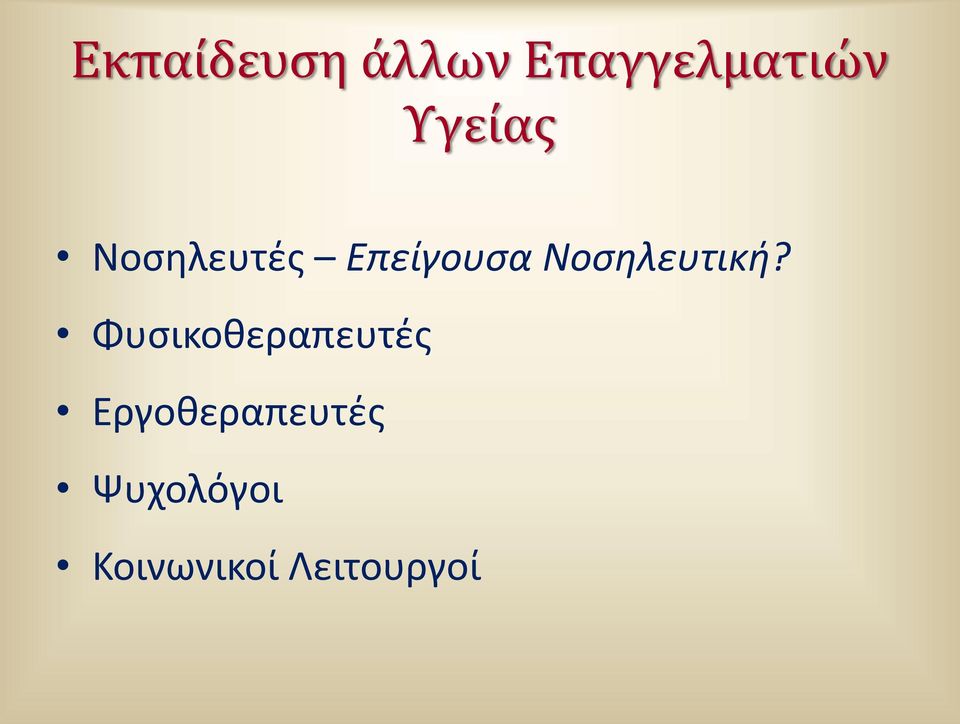 Εκπαίδευση άλλων Επαγγελματιών Υγείας

• Νοσηλευτές – Επείγουσα Νοσηλευτική?
• Φυσικοθεραπευτές
• Εργοθεραπευτές
• Ψυχολόγοι
• Κοινωνικοί Λειτουργοί